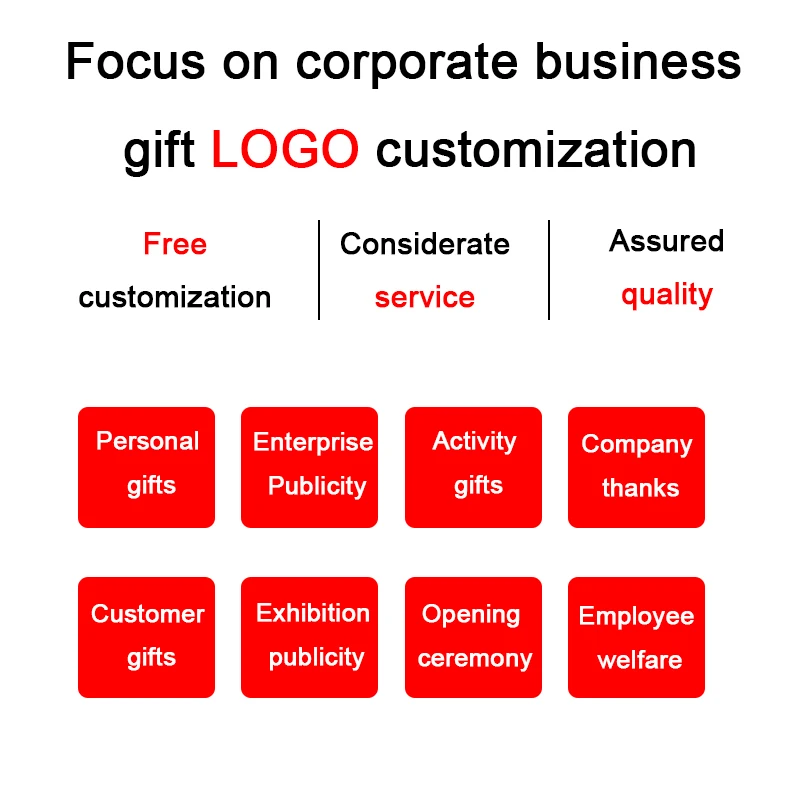 Focus on corporate business gift LOGO customization

Free customization

Considerate service

Assured quality

Personal gifts

Enterprise Publicity

Activity gifts

Company thanks

Customer gifts

Exhibition publicity

Opening ceremony

Employee welfare